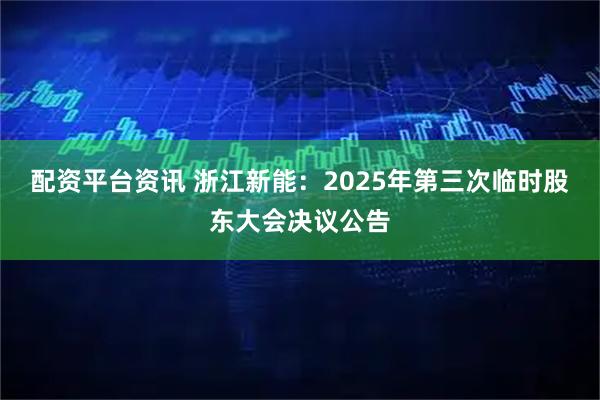 配资平台资讯 浙江新能：2025年第三次临时股东大会决议公告